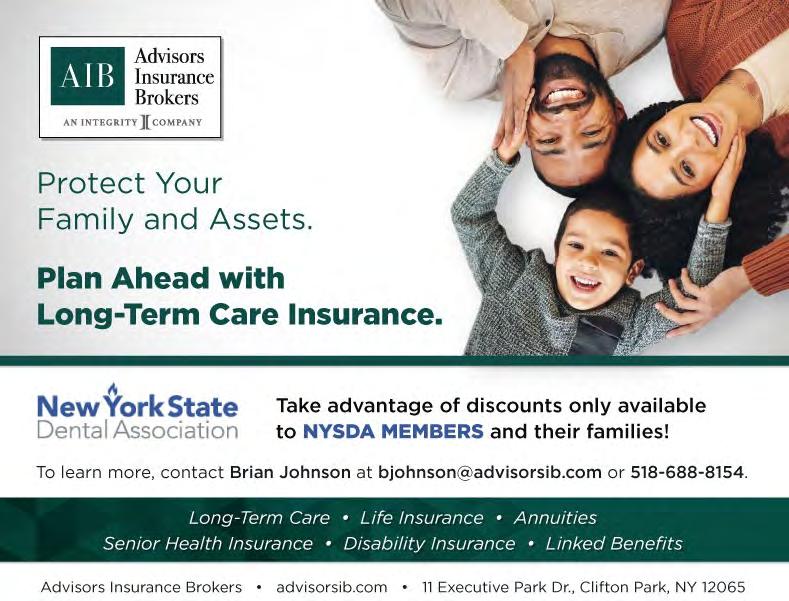 AIB Advisors Insurance Brokers
AN INTEGRITY COMPANY

Protect Your Family and Assets.

Plan Ahead with Long-Term Care Insurance.

New York State Dental Association

Take advantage of discounts only available to NYSDA MEMBERS and their families!

To learn more, contact Brian Johnson at bjohnson@advisorsib.com or 518-688-8154.

Long-Term Care • Life Insurance • Annuities
Senior Health Insurance • Disability Insurance • Linked Benefits

Advisors Insurance Brokers • advisorsib.com • 11 Executive Park Dr., Clifton Park, NY 12065